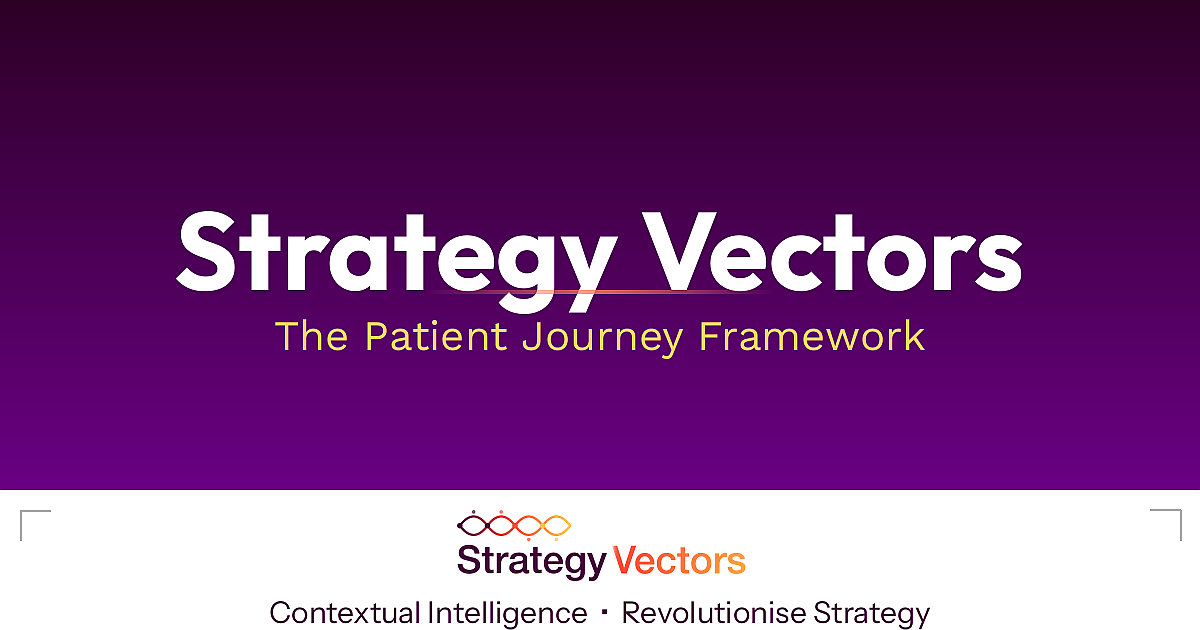 Strategy Vectors
The Patient Journey Framework

Strategy Vectors
Contextual Intelligence · Revolutionise Strategy